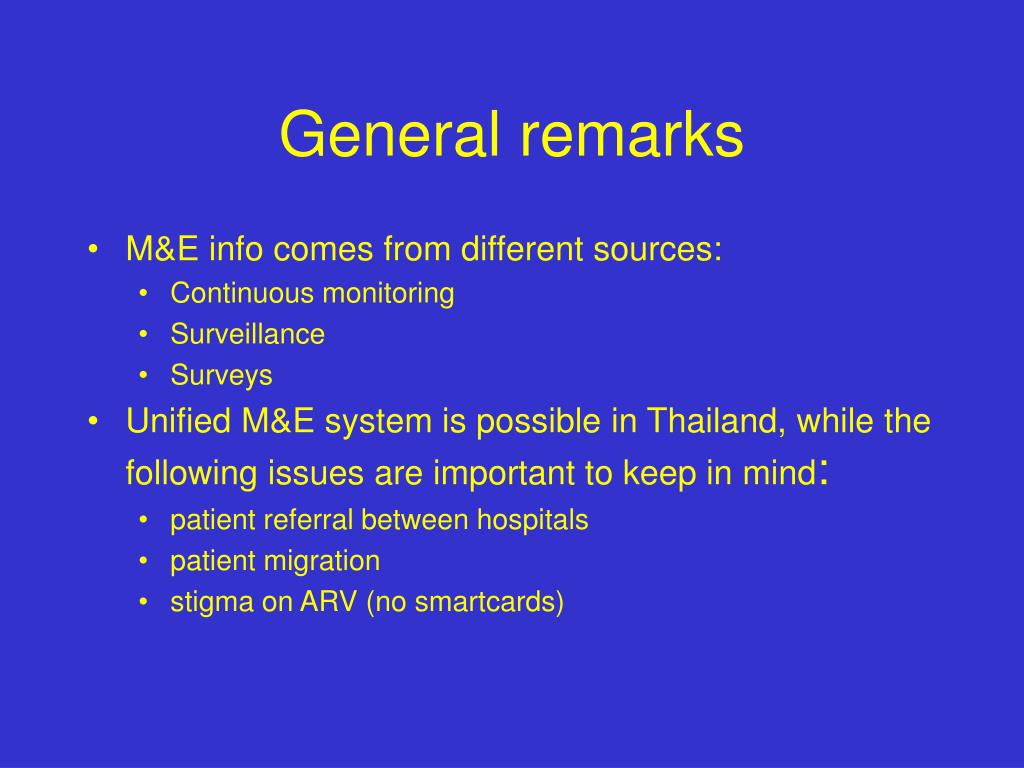 General remarks

• M&E info comes from different sources:
  • Continuous monitoring
  • Surveillance
  • Surveys
• Unified M&E system is possible in Thailand, while the following issues are important to keep in mind:
  • patient referral between hospitals
  • patient migration
  • stigma on ARV (no smartcards)